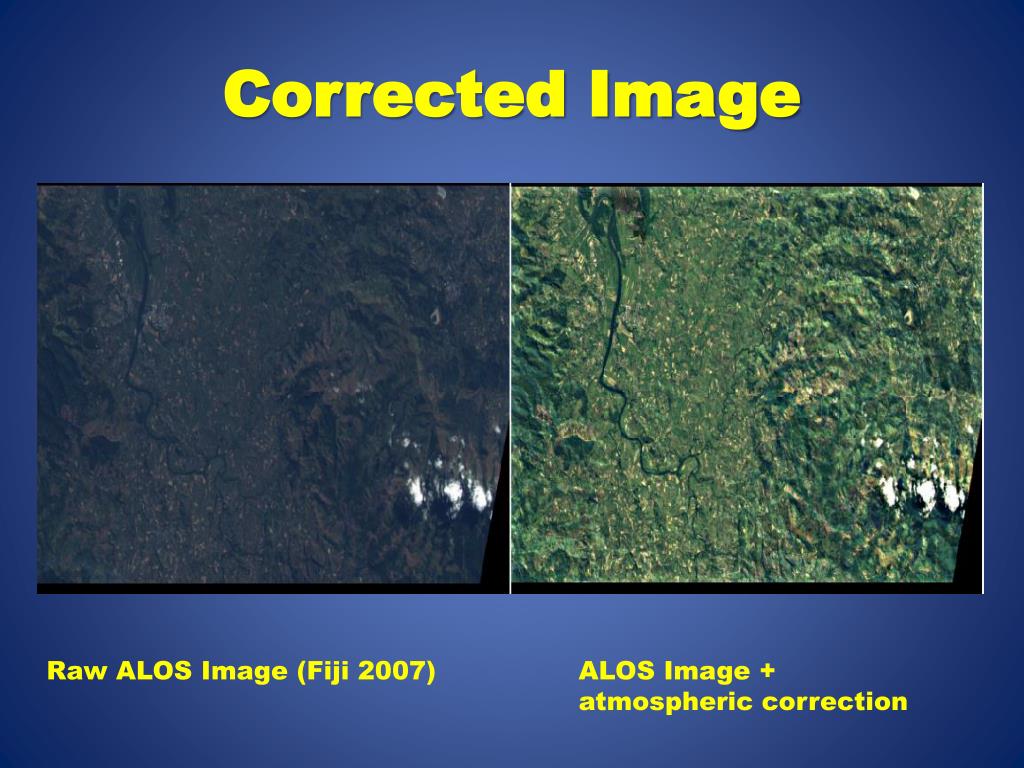 Corrected Image

Raw ALOS Image (Fiji 2007)

ALOS Image + atmospheric correction